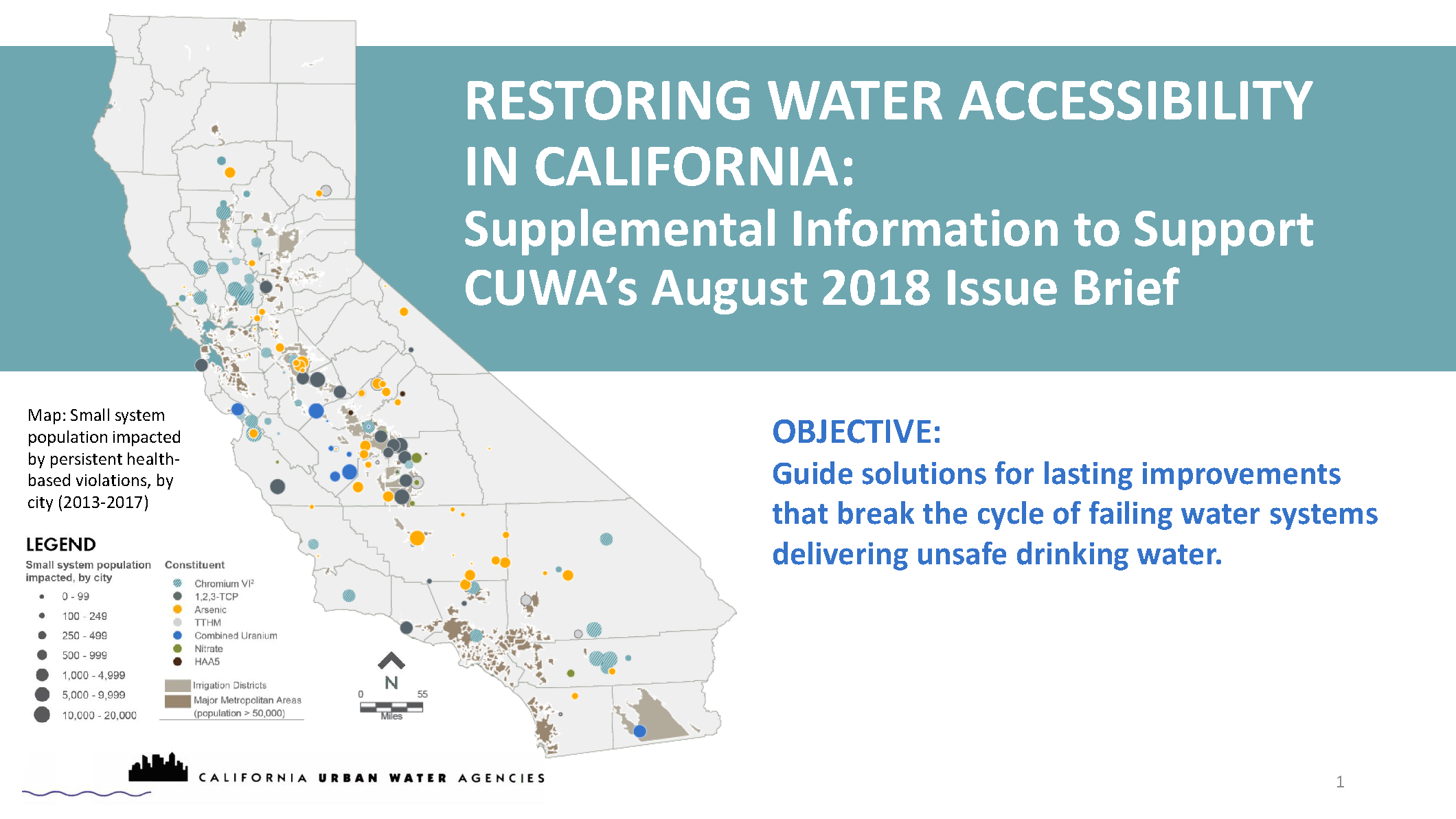 RESTORING WATER ACCESSIBILITY IN CALIFORNIA:
Supplemental Information to Support CUWA's August 2018 Issue Brief

Map: Small system population impacted by persistent health-based violations, by city (2013-2017)

OBJECTIVE:
Guide solutions for lasting improvements that break the cycle of failing water systems delivering unsafe drinking water.

LEGEND
Small system population impacted, by city
0 - 99
100 - 249
250 - 499
500 - 999
1,000 - 4,999
5,000 - 9,999
10,000 - 20,000

Constituent
Chromium VI²
1,2,3-TCP
Arsenic
TTHM
Combined Uranium
Nitrate
HAA5

Irrigation Districts
Major Metropolitan Areas (population > 50,000)

N
0 55
Miles

CALIFORNIA URBAN WATER AGENCIES

1